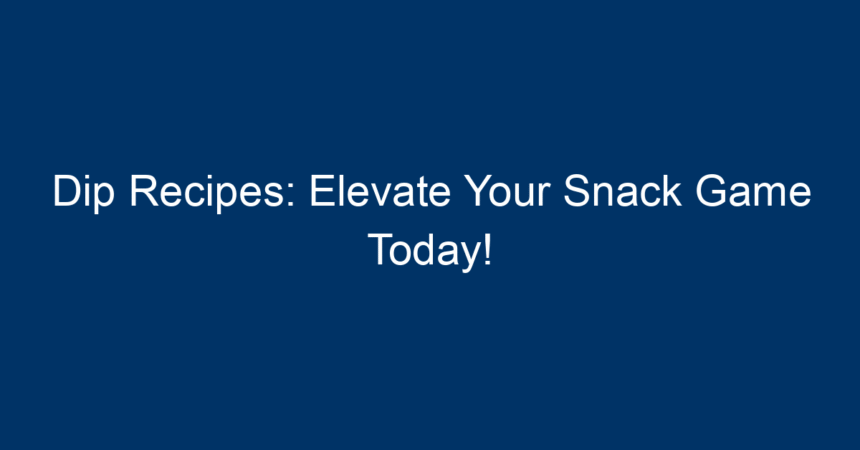 Dip Recipes: Elevate Your Snack Game Today!